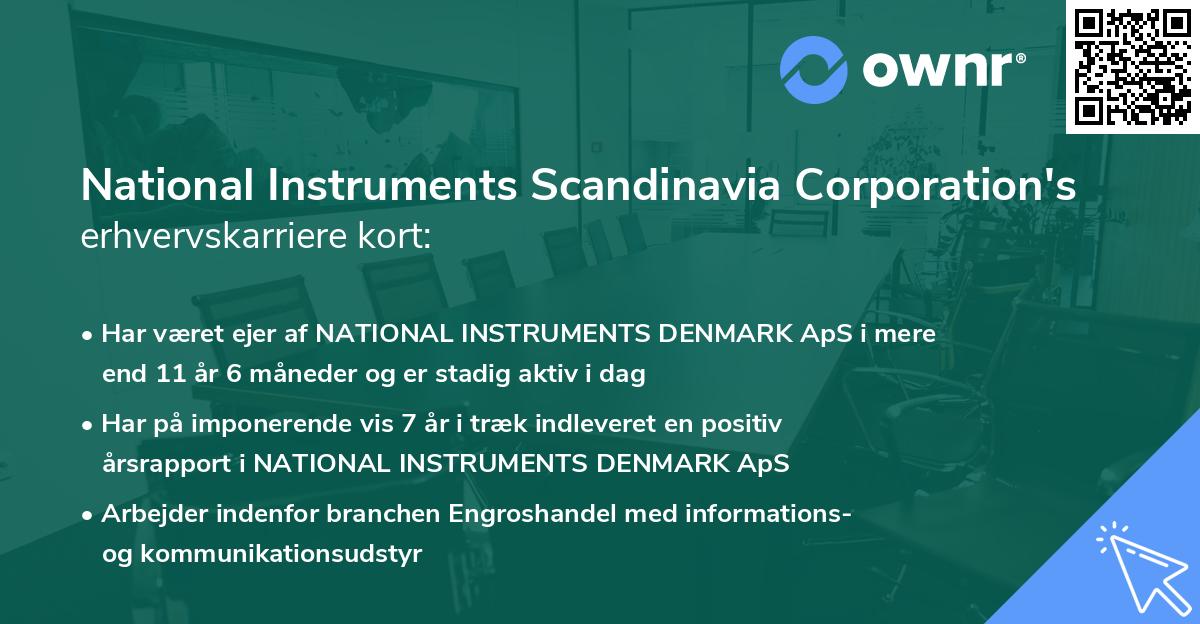 ownr®

National Instruments Scandinavia Corporation's erhvervskarriere kort:

• Har været ejer af NATIONAL INSTRUMENTS DENMARK ApS i mere end 11 år 6 måneder og er stadig aktiv i dag

• Har på imponerende vis 7 år i træk indleveret en positiv årsrapport i NATIONAL INSTRUMENTS DENMARK ApS

• Arbejder indenfor branchen Engroshandel med informations- og kommunikationsudstyr